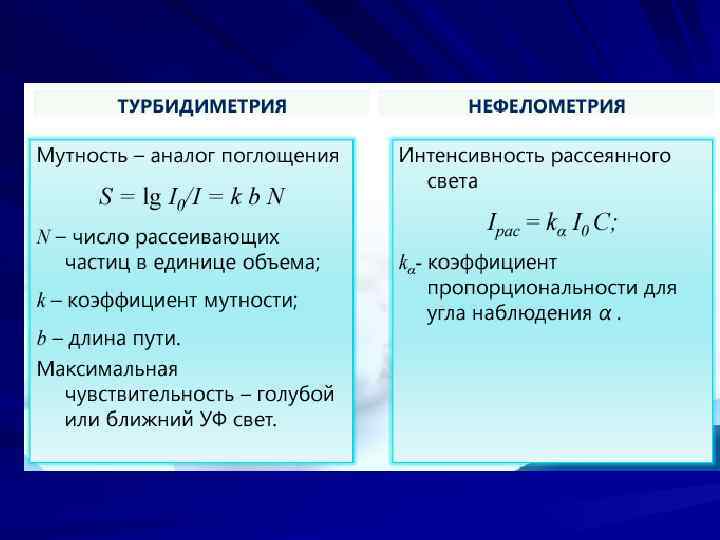 ТУРБИДИМЕТРИЯ

Мутность – аналог поглощения

$S = \lg I_0/I = k\, b\, N$

$N$ – число рассеивающих частиц в единице объема;

$k$ – коэффициент мутности;

$b$ – длина пути.

Максимальная чувствительность – голубой или ближний УФ свет.

НЕФЕЛОМЕТРИЯ

Интенсивность рассеянного света

$I_{рас} = k_{\alpha}\, I_0\, C;$

$k_{\alpha}$- коэффициент пропорциональности для угла наблюдения $\alpha$ .